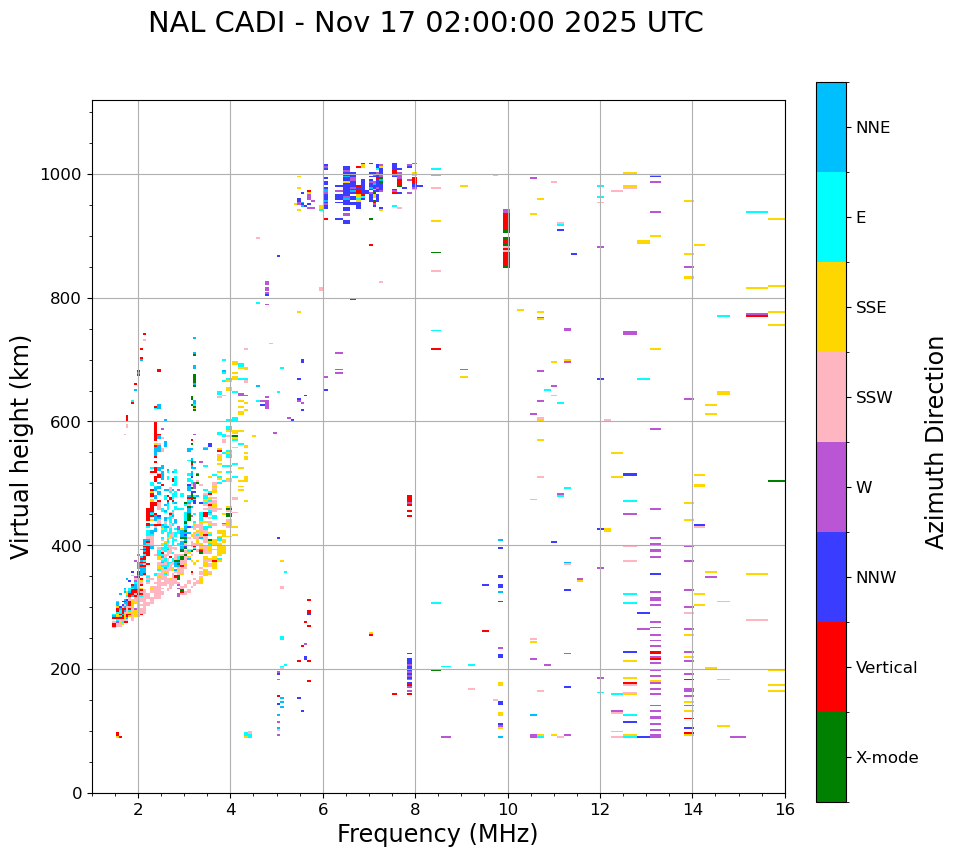 NAL CADI - Nov 17 02:00:00 2025 UTC

Virtual height (km)

1000
800
600
400
200
0

2
4
6
8
10
12
14
16

Frequency (MHz)

NNE
E
SSE
SSW
W
NNW
Vertical
X-mode

Azimuth Direction